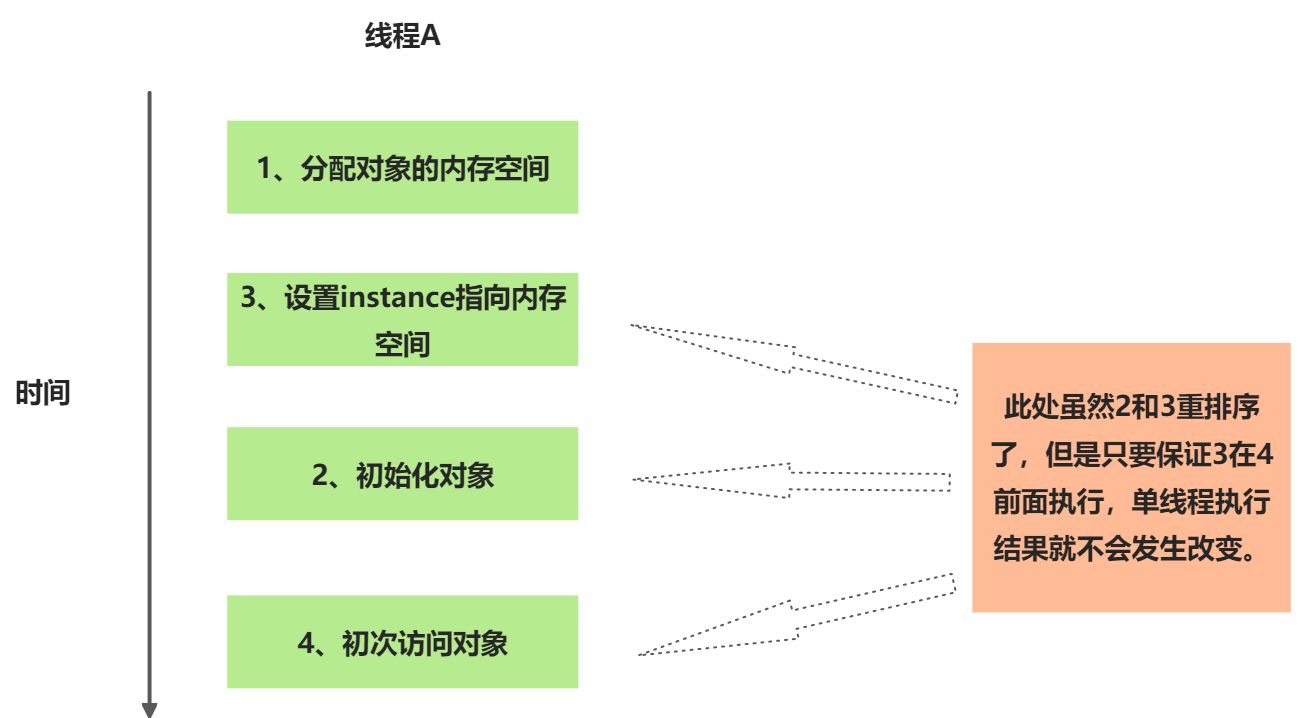 线程A

时间

1、分配对象的内存空间

3、设置instance指向内存空间

2、初始化对象

4、初次访问对象

此处虽然2和3重排序了，但是只要保证3在4前面执行，单线程执行结果就不会发生改变。